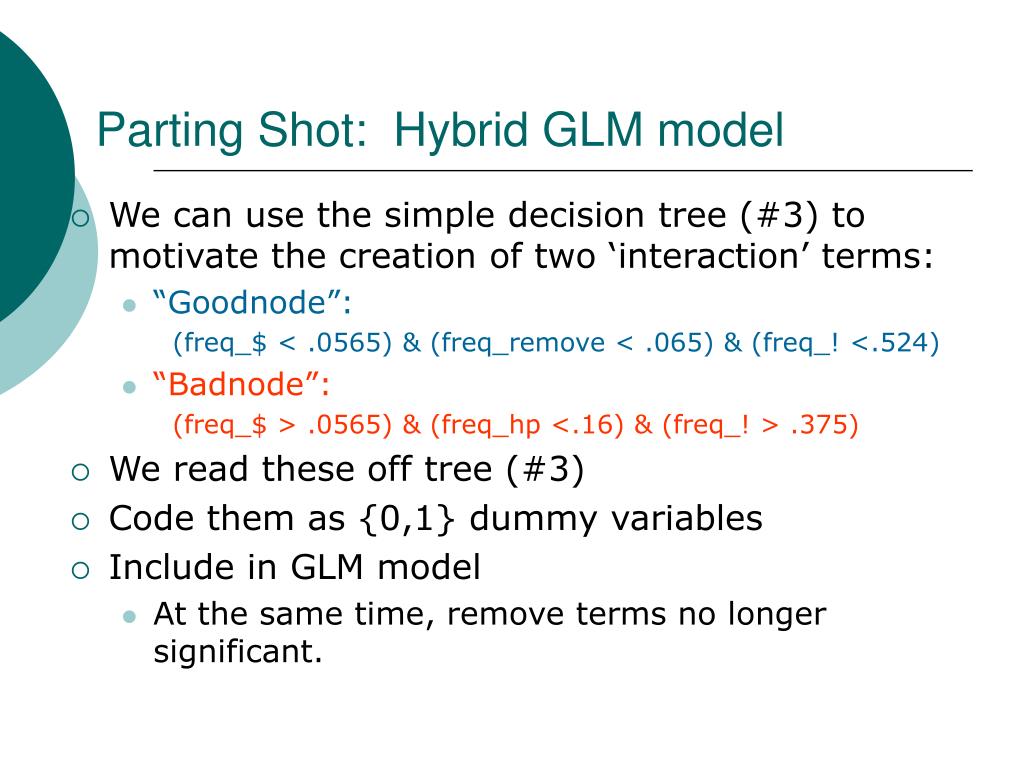 Parting Shot:  Hybrid GLM model

We can use the simple decision tree (#3) to motivate the creation of two ‘interaction’ terms:

“Goodnode”:

(freq_\$ < .0565) & (freq_remove < .065) & (freq_! <.524)

“Badnode”:

(freq_\$ > .0565) & (freq_hp <.16) & (freq_! > .375)

We read these off tree (#3)

Code them as {0,1} dummy variables

Include in GLM model

At the same time, remove terms no longer significant.